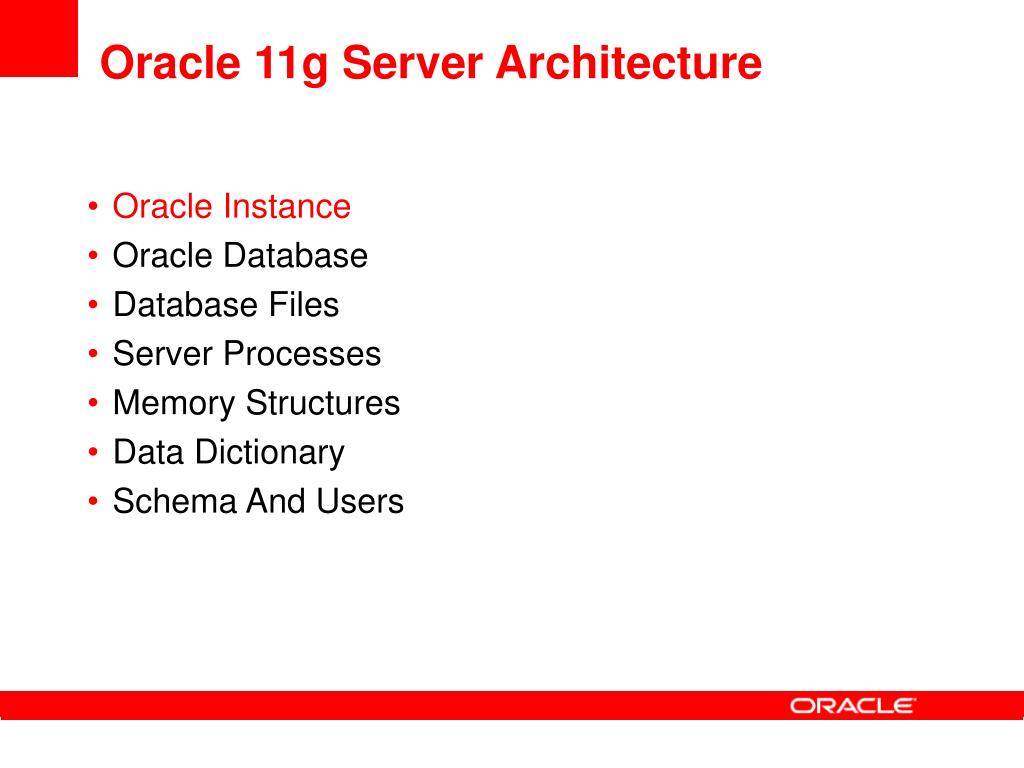 Oracle 11g Server Architecture

• Oracle Instance
• Oracle Database
• Database Files
• Server Processes
• Memory Structures
• Data Dictionary
• Schema And Users

ORACLE